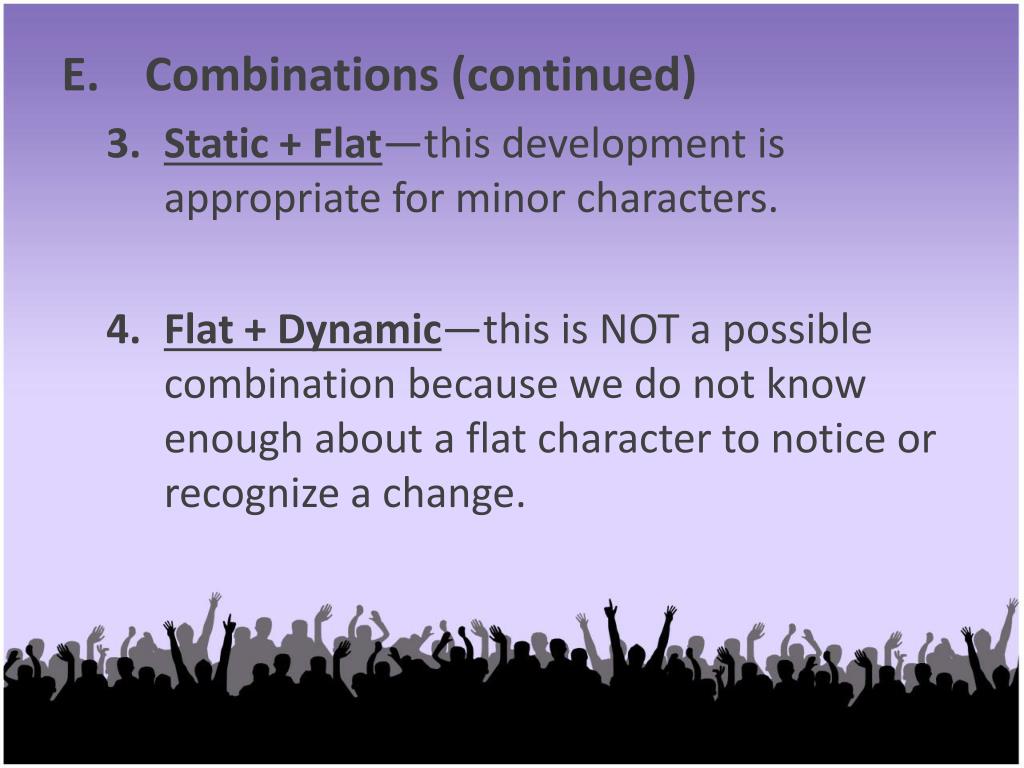 E. Combinations (continued)

3. Static + Flat—this development is appropriate for minor characters.

4. Flat + Dynamic—this is NOT a possible combination because we do not know enough about a flat character to notice or recognize a change.